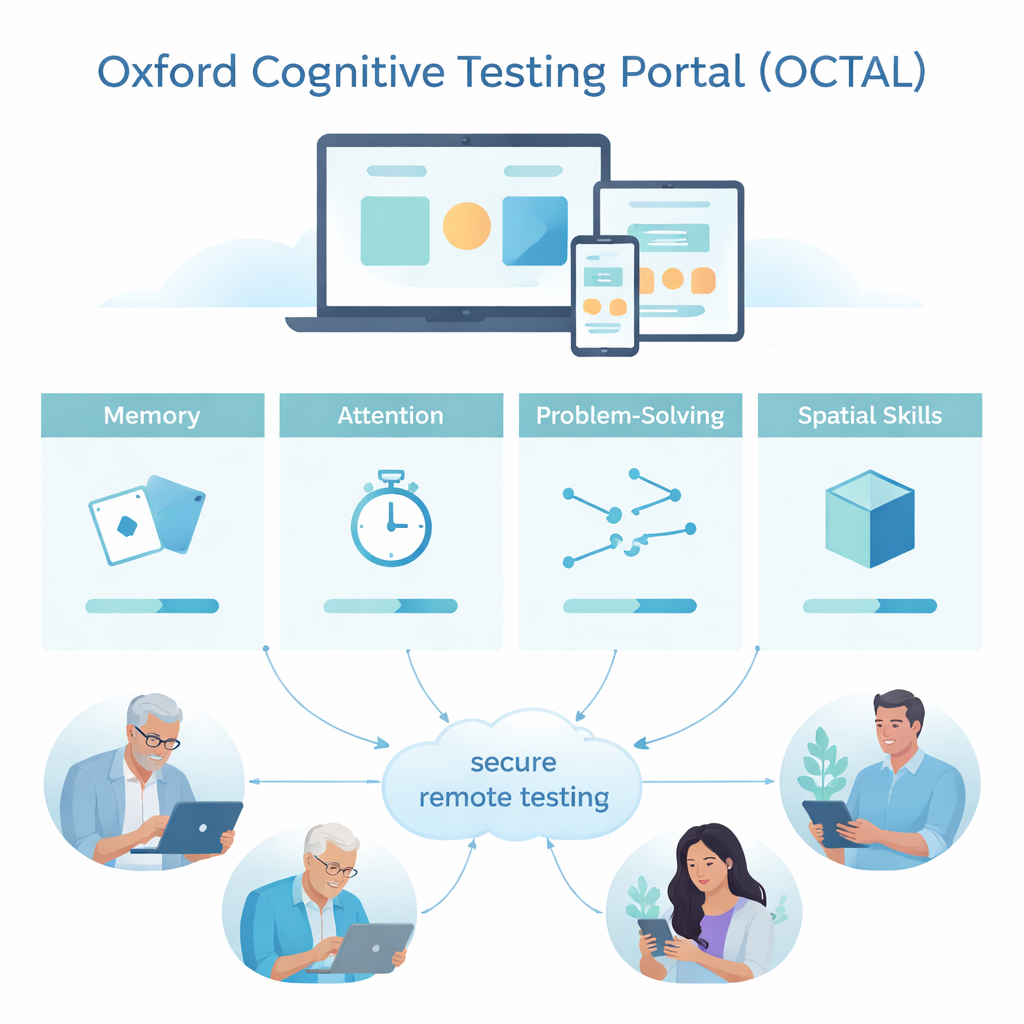 Oxford Cognitive Testing Portal (OCTAL)

Memory

Attention

Problem-Solving

Spatial Skills

secure remote testing